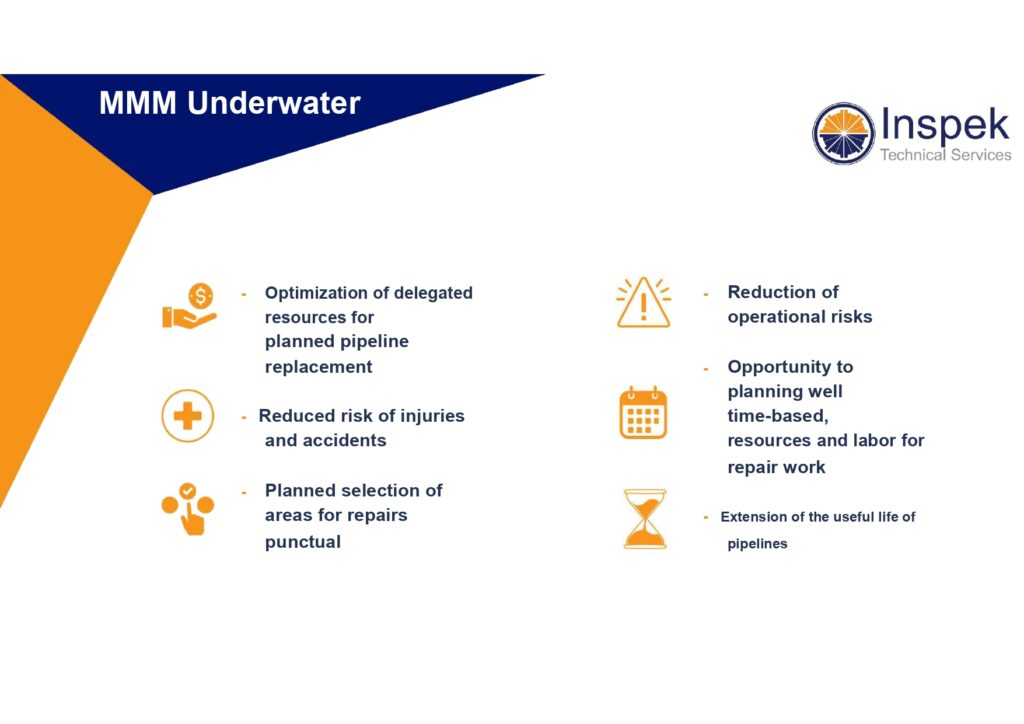 MMM Underwater

Inspek
Technical Services

- Optimization of delegated resources for planned pipeline replacement

- Reduced risk of injuries and accidents

- Planned selection of areas for repairs punctual

- Reduction of operational risks

- Opportunity to planning well time-based, resources and labor for repair work

- Extension of the useful life of pipelines